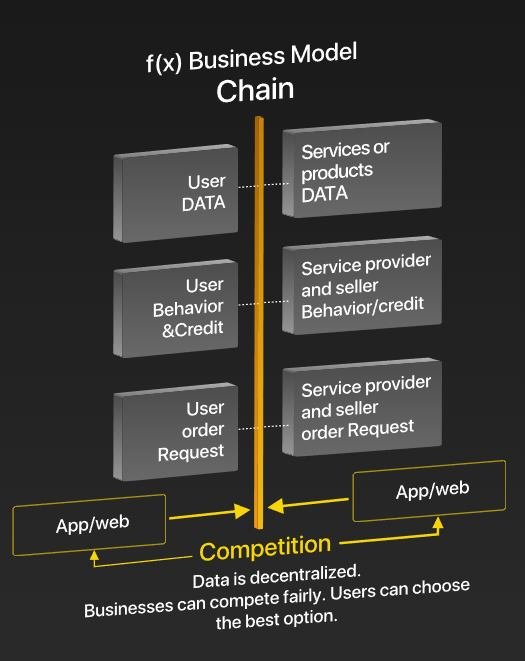 f(x) Business Model
Chain

User DATA

Services or products DATA

User Behavior &Credit

Service provider and seller Behavior/credit

User order Request

Service provider and seller order Request

App/web

App/web

Competition

Data is decentralized.
Businesses can compete fairly. Users can choose the best option.